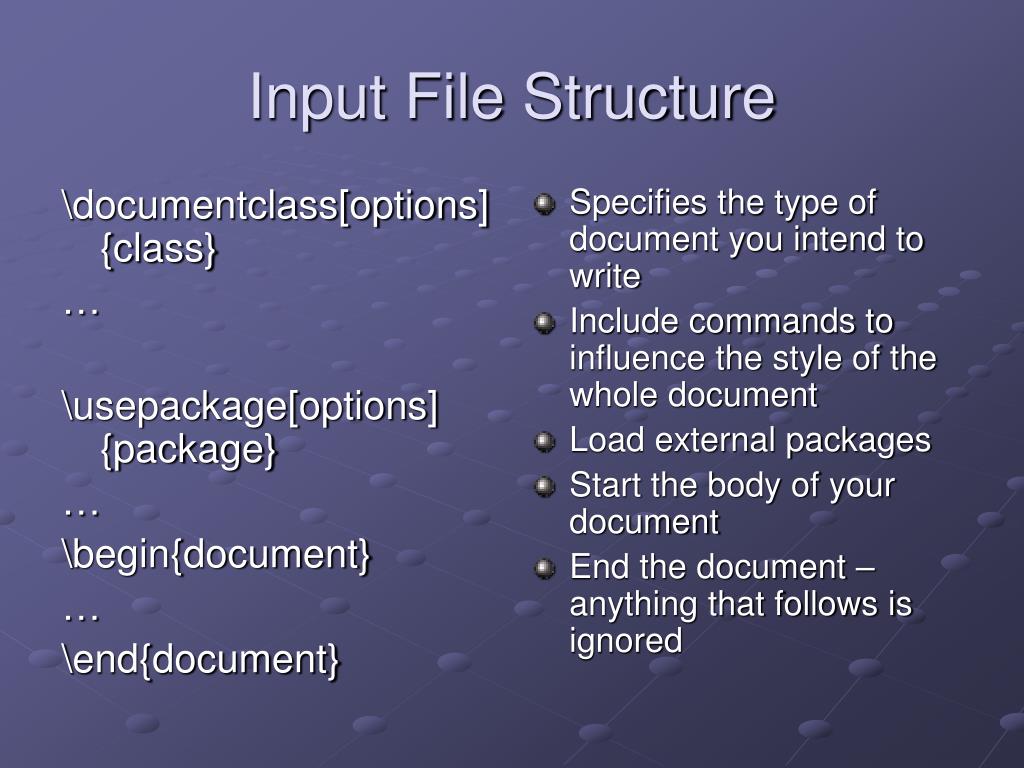 Input File Structure

\documentclass[options]{class}
…

\usepackage[options]{package}
…
\begin{document}
…
\end{document}

Specifies the type of document you intend to write

Include commands to influence the style of the whole document

Load external packages

Start the body of your document

End the document – anything that follows is ignored